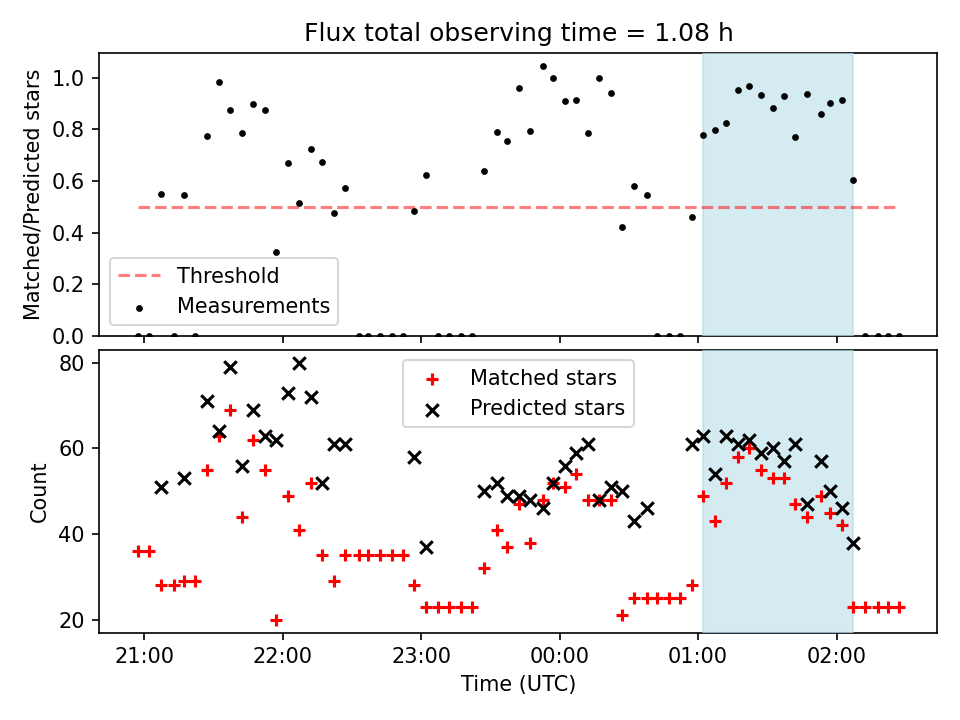 Flux total observing time = 1.08 h

Matched/Predicted stars

1.0
0.8
0.6
0.4
0.2
0.0

Threshold
Measurements

Count

80
60
40
20

Matched stars
Predicted stars

21:00
22:00
23:00
00:00
01:00
02:00

Time (UTC)